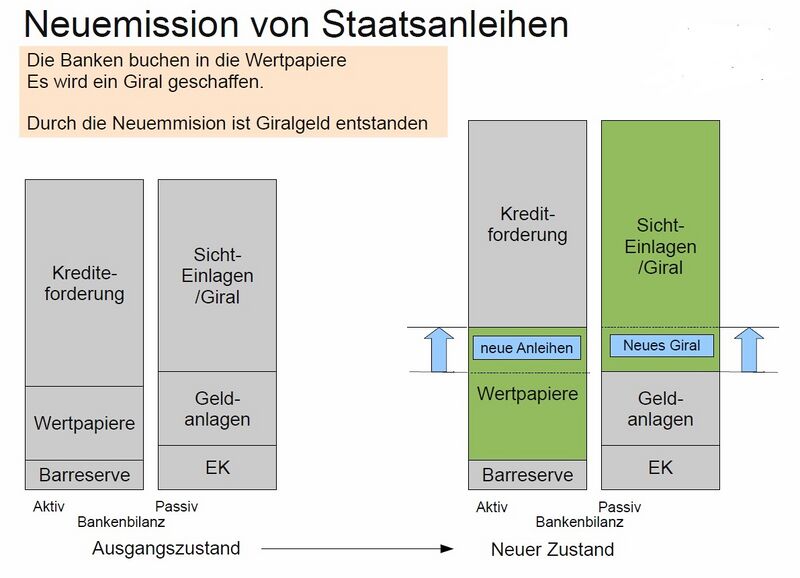 Neuemission von Staatsanleihen

Die Banken buchen in die Wertpapiere
Es wird ein Giral geschaffen.

Durch die Neuemmision ist Giralgeld entstanden

Kredite-forderung

Wertpapiere

Barreserve

Sicht-Einlagen /Giral

Geld-anlagen

EK

Aktiv

Passiv

Bankenbilanz

Ausgangszustand

Kredit-forderung

neue Anleihen

Wertpapiere

Barreserve

Sicht-Einlagen /Giral

Neues Giral

Geld-anlagen

EK

Aktiv

Passiv

Bankenbilanz

Neuer Zustand